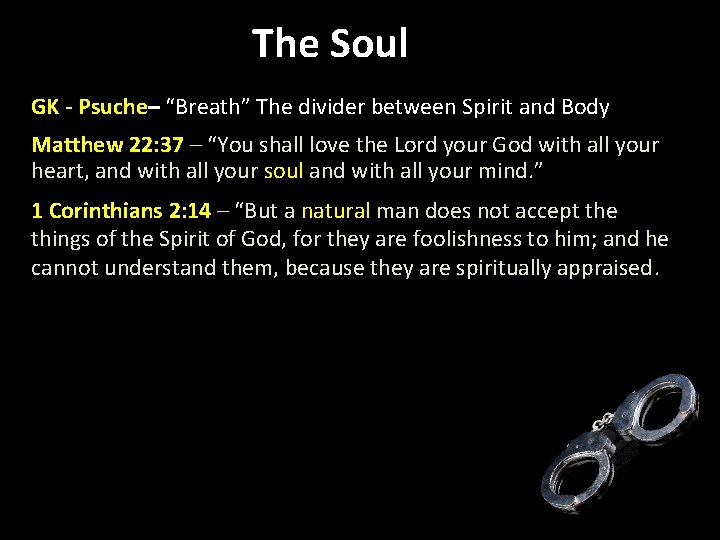 The Soul

GK - Psuche– “Breath” The divider between Spirit and Body

Matthew 22:37 – “You shall love the Lord your God with all your heart, and with all your soul and with all your mind.”

1 Corinthians 2:14 – “But a natural man does not accept the things of the Spirit of God, for they are foolishness to him; and he cannot understand them, because they are spiritually appraised.